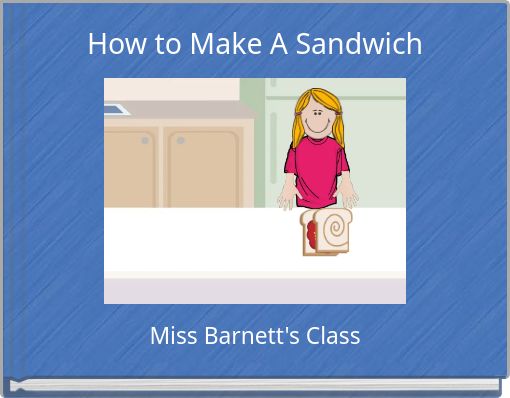 How to Make A Sandwich

Miss Barnett's Class